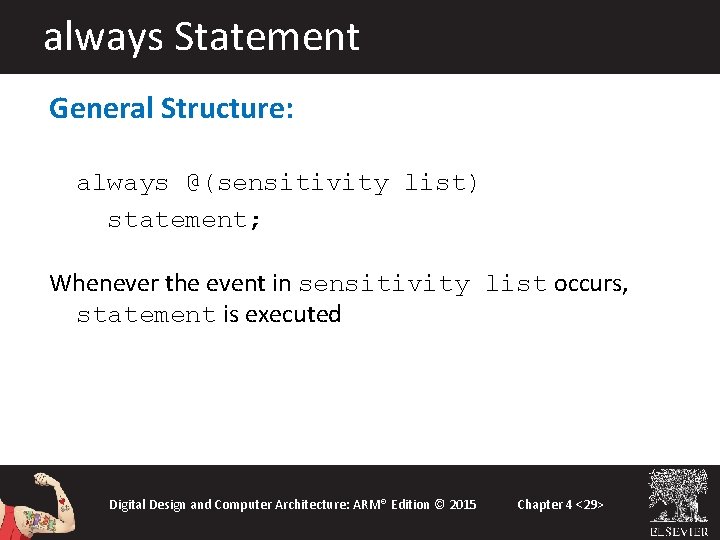 always Statement

General Structure:

always @(sensitivity list)
statement;

Whenever the event in sensitivity list occurs, statement is executed

Digital Design and Computer Architecture: ARM® Edition © 2015

Chapter 4 <29>

ELSEVIER